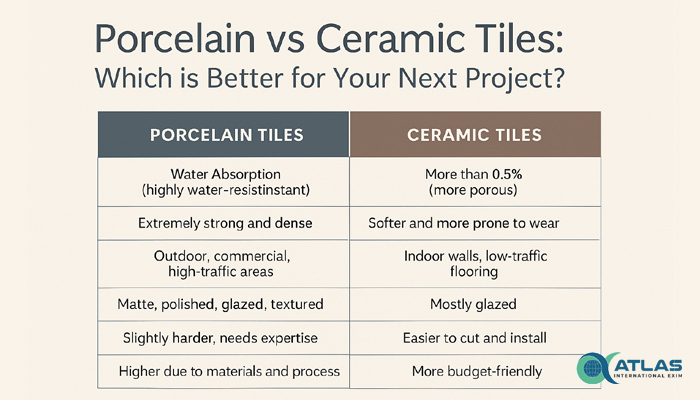 Porcelain vs Ceramic Tiles:
Which is Better for Your Next Project?

| PORCELAIN TILES | CERAMIC TILES |
|---|---|
| Water Absorption (highly water-resistinstant) | More than 0.5% (more porous) |
| Extremely strong and dense | Softer and more prone to wear |
| Outdoor, commercial, high-traffic areas | Indoor walls, low-traffic flooring |
| Matte, polished, glazed, textured | Mostly glazed |
| Slightly harder, needs expertise | Easier to cut and install |
| Higher due to materials and process | More budget-friendly |

ATLAS
INTERNATIONAL EXIM